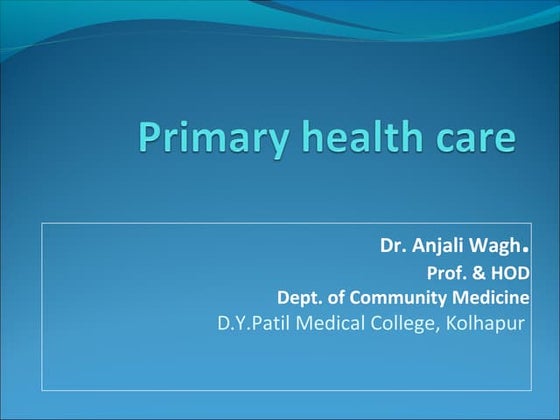 Primary health care

Dr. Anjali Wagh.
Prof. & HOD
Dept. of Community Medicine
D.Y.Patil Medical College, Kolhapur